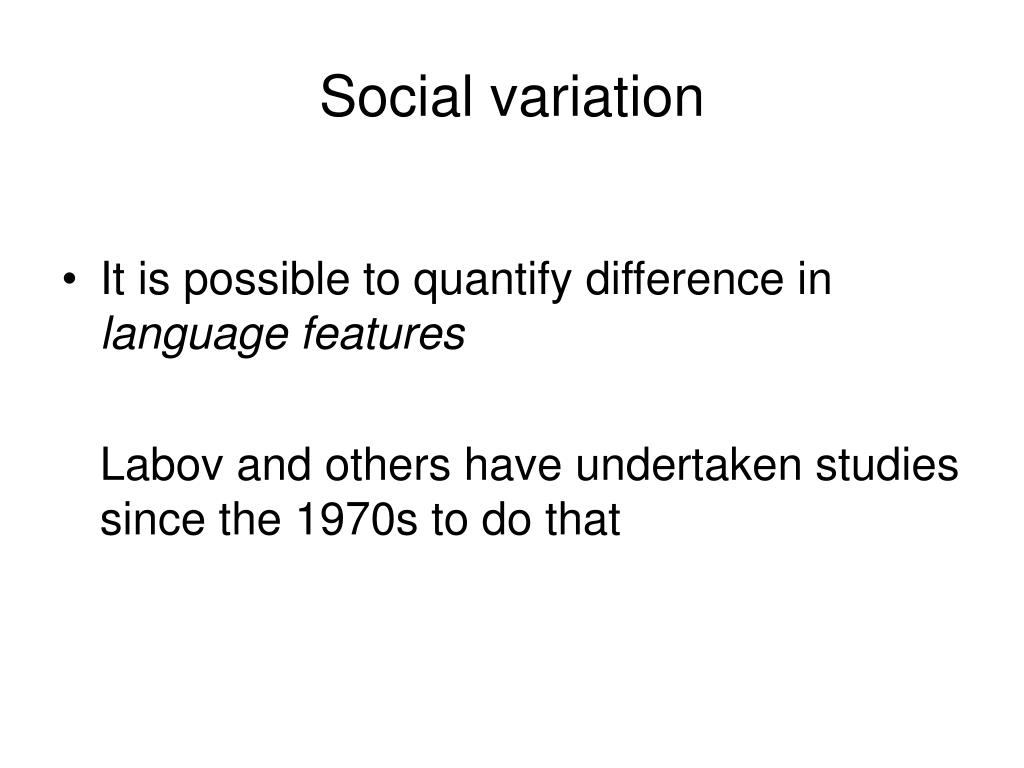 Social variation

• It is possible to quantify difference in language features

Labov and others have undertaken studies since the 1970s to do that